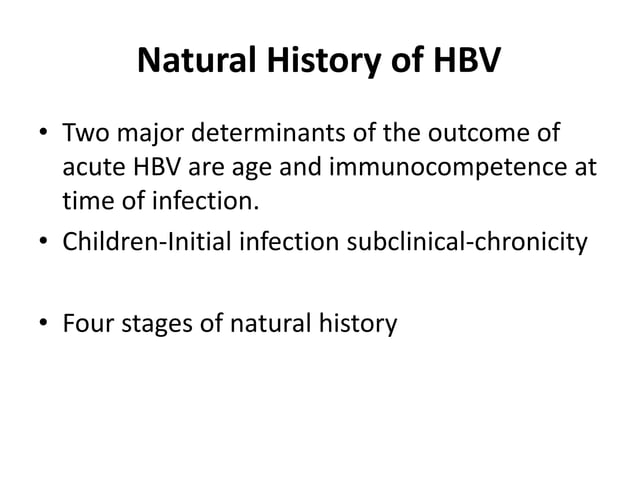 Natural History of HBV

• Two major determinants of the outcome of acute HBV are age and immunocompetence at time of infection.
• Children-Initial infection subclinical-chronicity

• Four stages of natural history